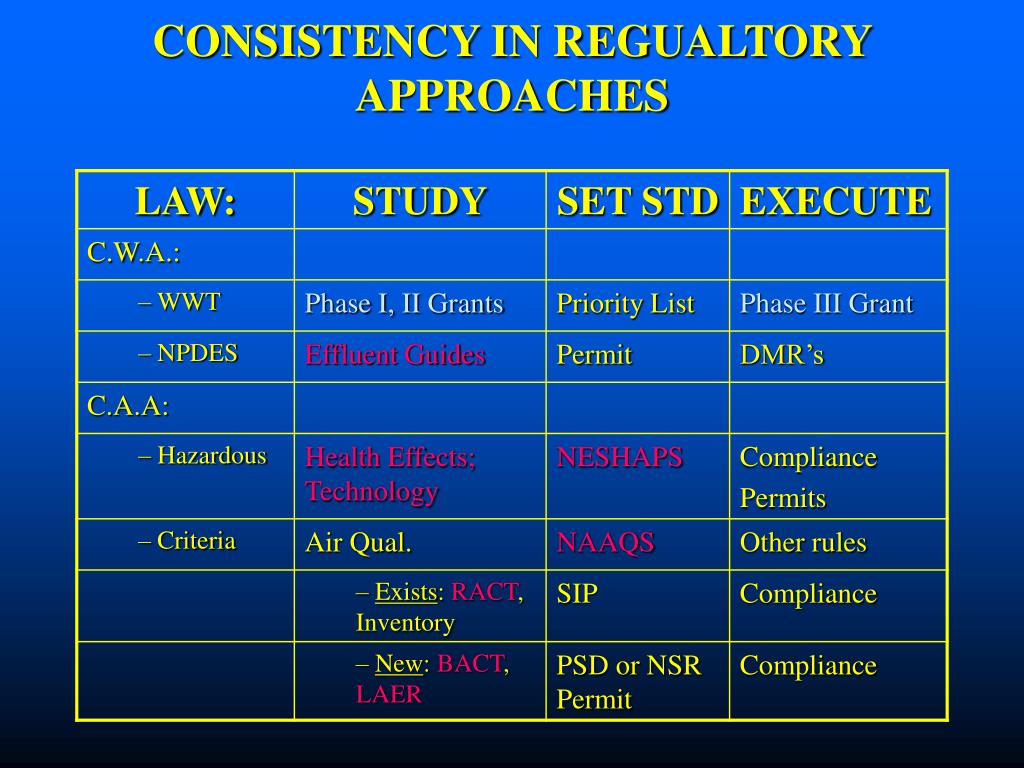 CONSISTENCY IN REGUALTORY APPROACHES

| LAW: | STUDY | SET STD | EXECUTE |
|---|---|---|---|
| C.W.A.: | | | |
| – WWT | Phase I, II Grants | Priority List | Phase III Grant |
| – NPDES | Effluent Guides | Permit | DMR’s |
| C.A.A: | | | |
| – Hazardous | Health Effects; Technology | NESHAPS | Compliance Permits |
| – Criteria | Air Qual. | NAAQS | Other rules |
| | – Exists: RACT, Inventory | SIP | Compliance |
| | – New: BACT, LAER | PSD or NSR Permit | Compliance |